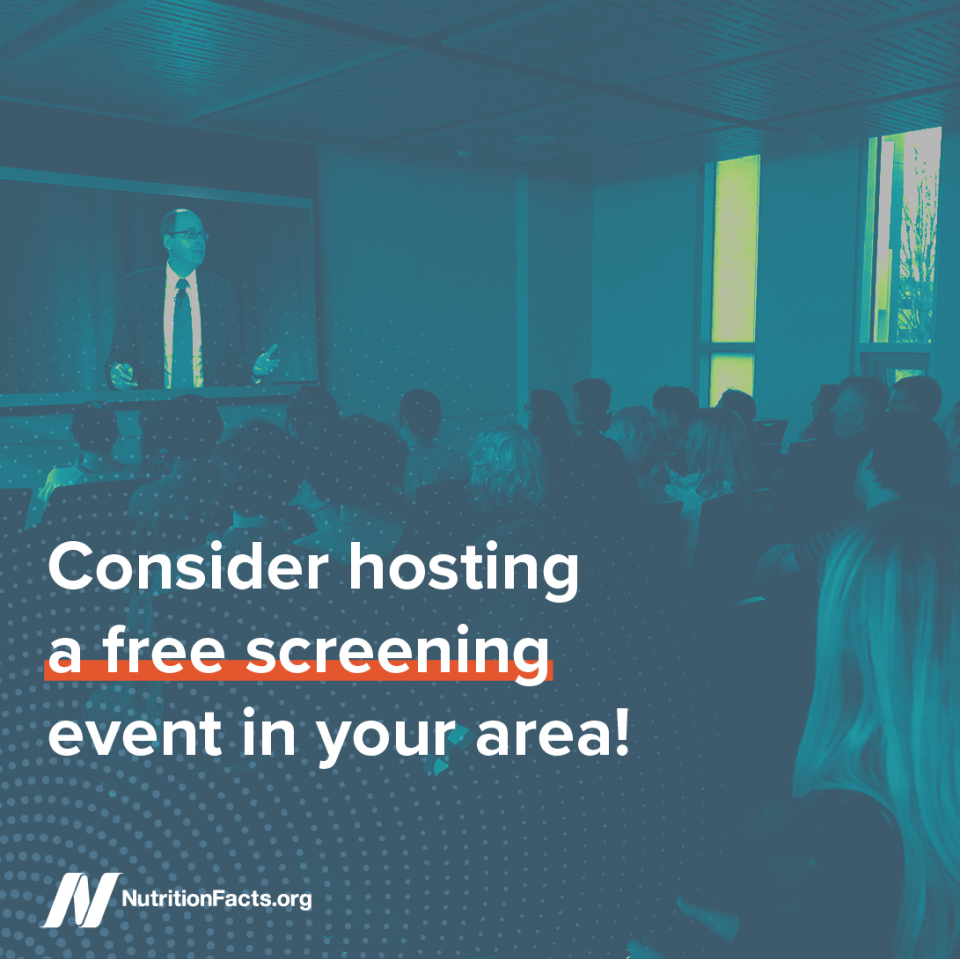 Consider hosting a free screening event in your area!

NutritionFacts.org